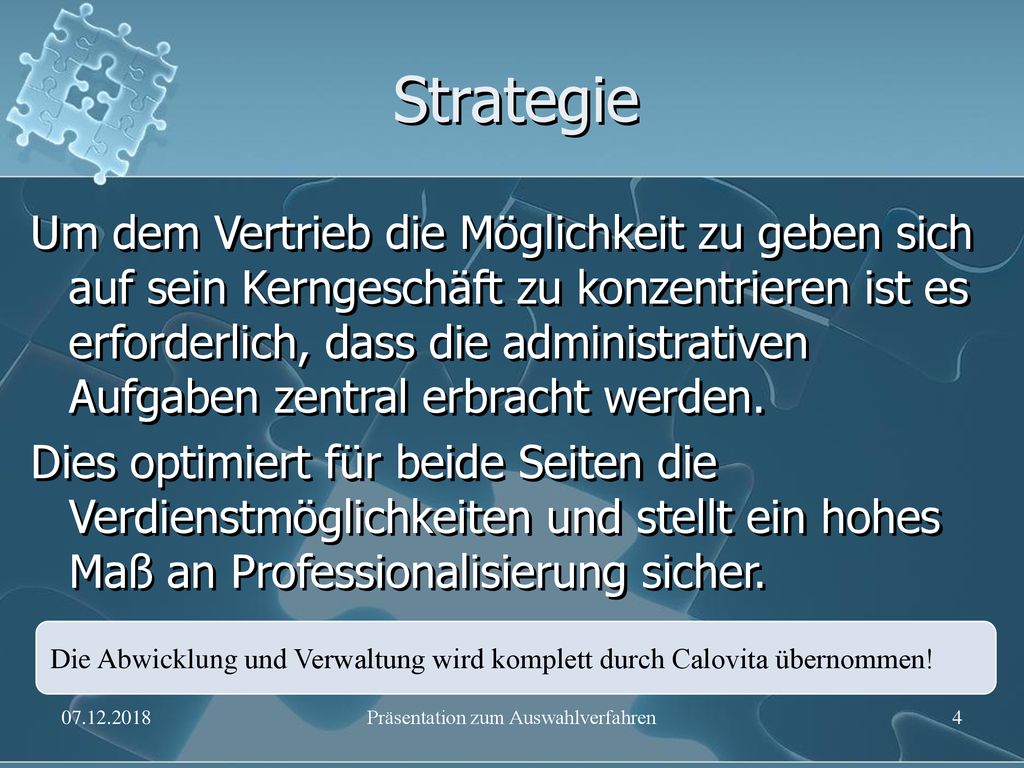 Strategie

Um dem Vertrieb die Möglichkeit zu geben sich auf sein Kerngeschäft zu konzentrieren ist es erforderlich, dass die administrativen Aufgaben zentral erbracht werden.

Dies optimiert für beide Seiten die Verdienstmöglichkeiten und stellt ein hohes Maß an Professionalisierung sicher.

Die Abwicklung und Verwaltung wird komplett durch Calovita übernommen!

07.12.2018

Präsentation zum Auswahlverfahren

4